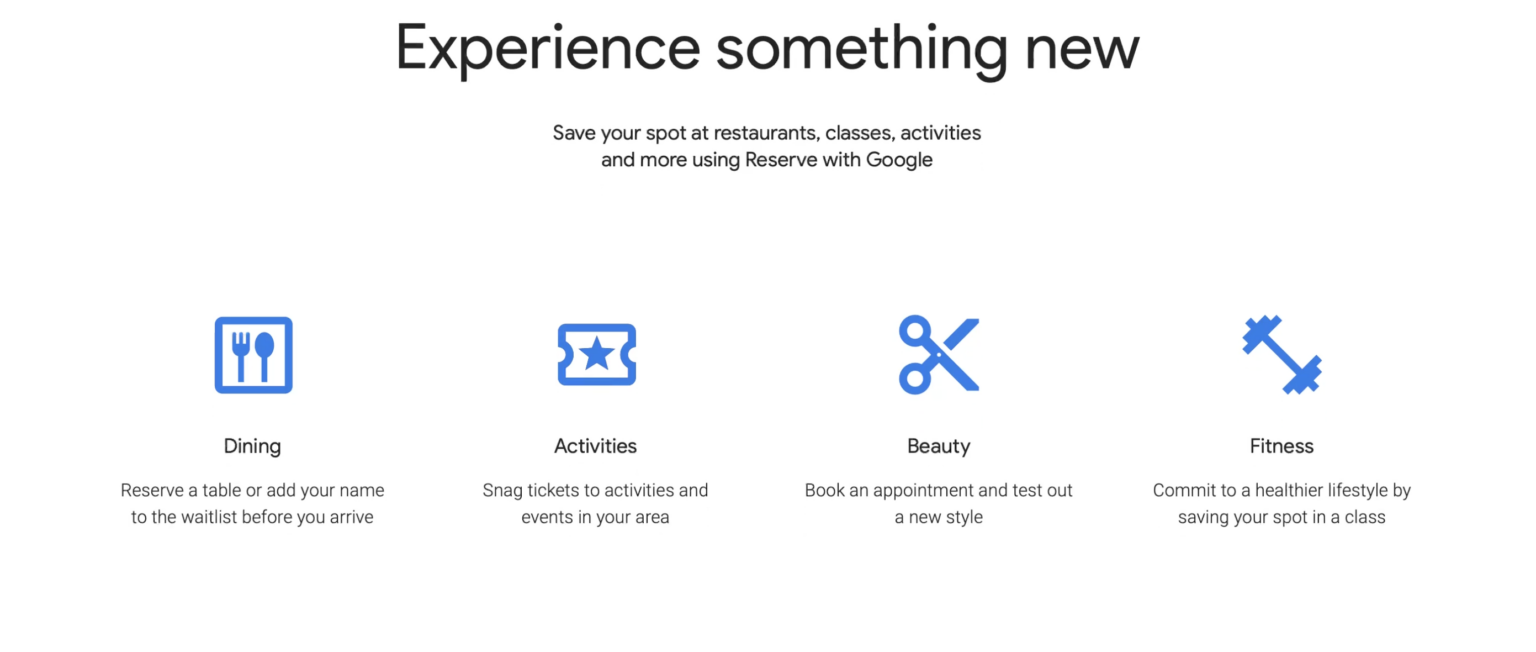 Experience something new

Save your spot at restaurants, classes, activities and more using Reserve with Google

Dining

Reserve a table or add your name to the waitlist before you arrive

Activities

Snag tickets to activities and events in your area

Beauty

Book an appointment and test out a new style

Fitness

Commit to a healthier lifestyle by saving your spot in a class